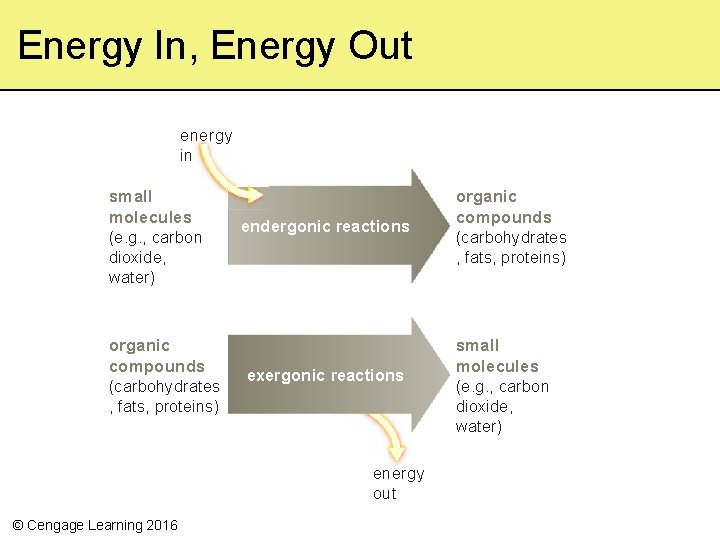 Energy In, Energy Out

energy in

small molecules (e.g., carbon dioxide, water)

endergonic reactions

organic compounds (carbohydrates , fats, proteins)

organic compounds (carbohydrates , fats, proteins)

exergonic reactions

small molecules (e.g., carbon dioxide, water)

energy out

© Cengage Learning 2016